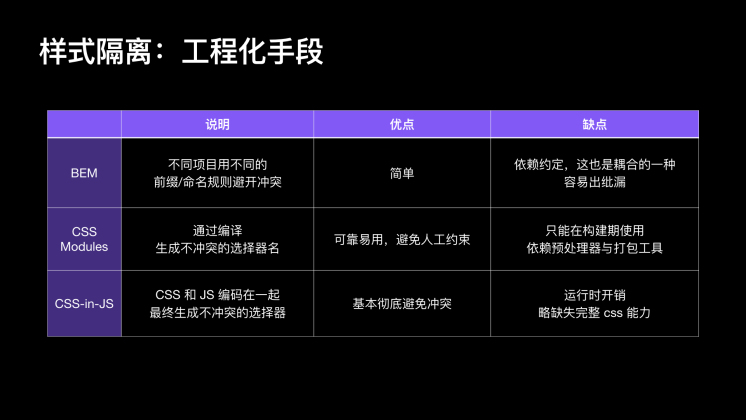 样式隔离：工程化手段

| | 说明 | 优点 | 缺点 |
|---|---|---|---|
| BEM | 不同项目用不同的 前缀/命名规则避开冲突 | 简单 | 依赖约定，这也是耦合的一种 容易出纰漏 |
| CSS Modules | 通过编译 生成不冲突的选择器名 | 可靠易用，避免人工约束 | 只能在构建期使用 依赖预处理器与打包工具 |
| CSS-in-JS | CSS 和 JS 编码在一起 最终生成不冲突的选择器 | 基本彻底避免冲突 | 运行时开销 略缺失完整 css 能力 |